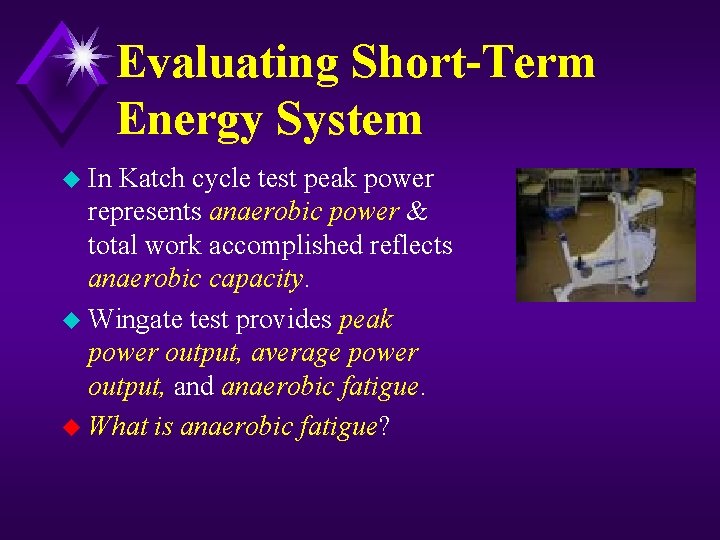 Evaluating Short-Term Energy System

In Katch cycle test peak power represents anaerobic power & total work accomplished reflects anaerobic capacity.

Wingate test provides peak power output, average power output, and anaerobic fatigue.

What is anaerobic fatigue?